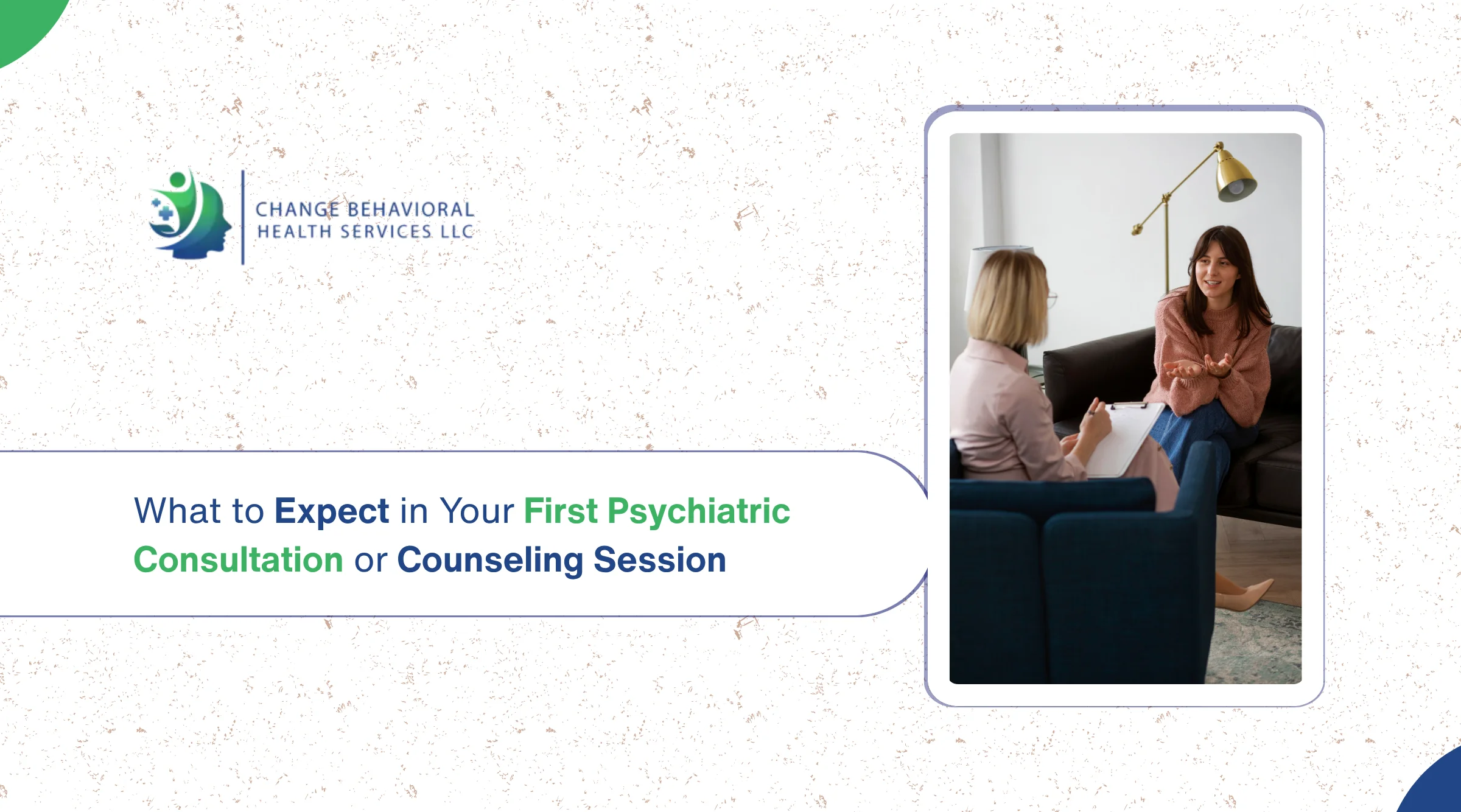 CHANGE BEHAVIORAL
HEALTH SERVICES LLC

What to Expect in Your First Psychiatric Consultation or Counseling Session